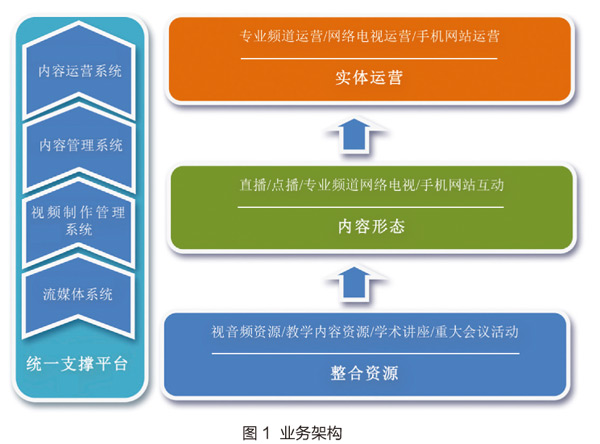 内容运营系统

内容管理系统

视频制作管理系统

流媒体系统

统一支撑平台

专业频道运营/网络电视运营/手机网站运营

实体运营

直播/点播/专业频道网络电视/手机网站互动

内容形态

视音频资源/教学内容资源/学术讲座/重大会议活动

整合资源

图 1 业务架构